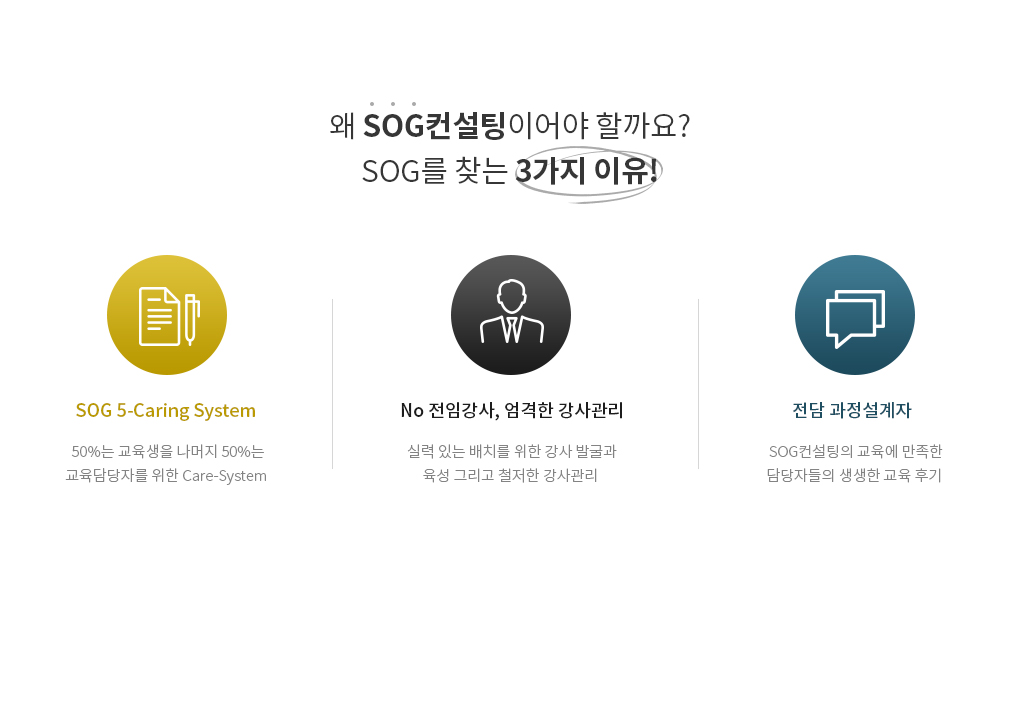 왜 SOG컨설팅이어야 할까요?
SOG를 찾는 3가지 이유!

SOG 5-Caring System

50%는 교육생을 나머지 50%는 교육담당자를 위한 Care-System

No 전임강사, 엄격한 강사관리

실력 있는 배치를 위한 강사 발굴과 육성 그리고 철저한 강사관리

전담 과정설계자

SOG컨설팅의 교육에 만족한 담당자들의 생생한 교육 후기